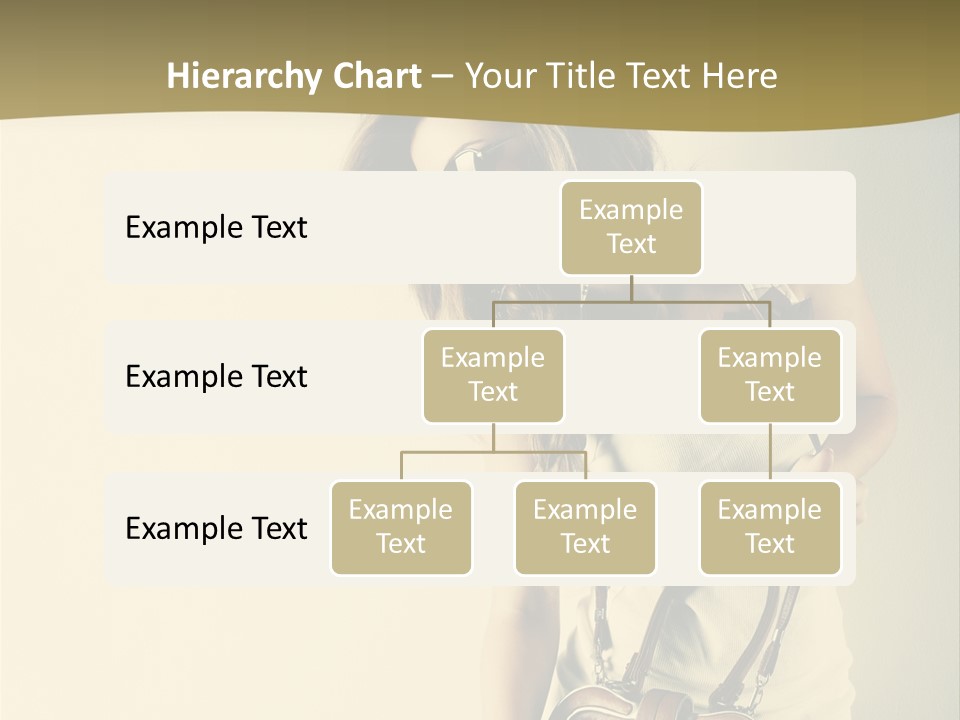 Hierarchy Chart – Your Title Text Here

Example Text

Example Text

Example Text

Example Text

Example Text

Example Text

Example Text

Example Text

Example Text